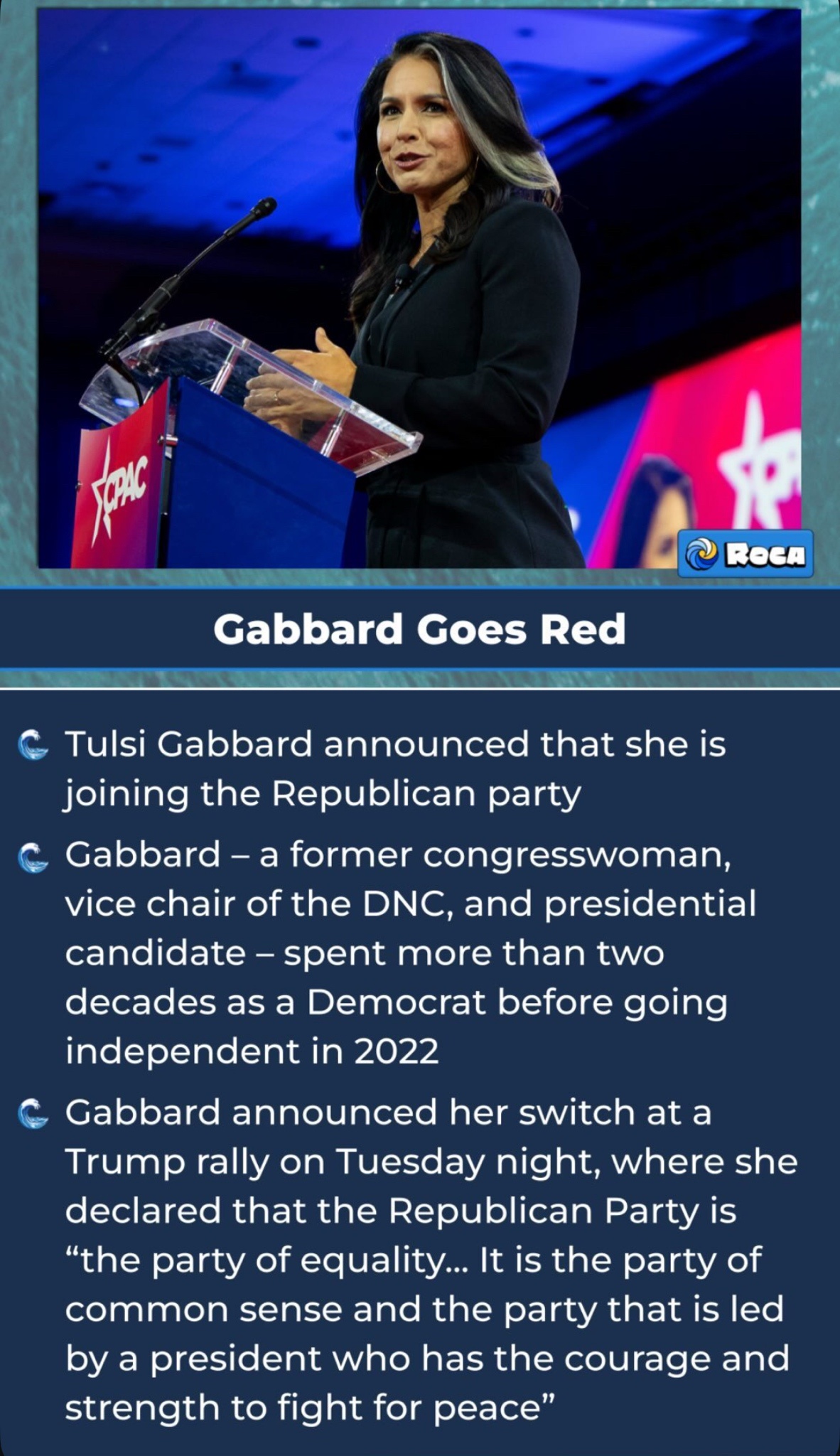 CPAC

ROCA

Gabbard Goes Red

Tulsi Gabbard announced that she is joining the Republican party

Gabbard – a former congresswoman, vice chair of the DNC, and presidential candidate – spent more than two decades as a Democrat before going independent in 2022

Gabbard announced her switch at a Trump rally on Tuesday night, where she declared that the Republican Party is “the party of equality... It is the party of common sense and the party that is led by a president who has the courage and strength to fight for peace”